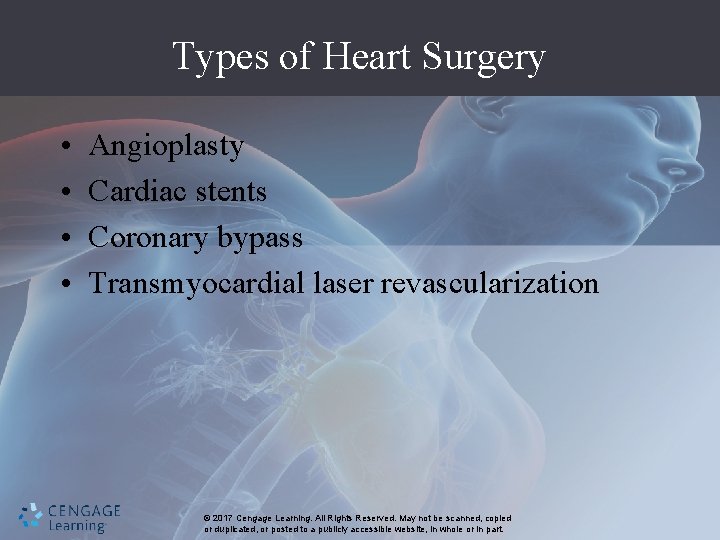 Types of Heart Surgery

• Angioplasty
• Cardiac stents
• Coronary bypass
• Transmyocardial laser revascularization

CENGAGE Learning

© 2017 Cengage Learning. All Rights Reserved. May not be scanned, copied or duplicated, or posted to a publicly accessible website, in whole or in part.